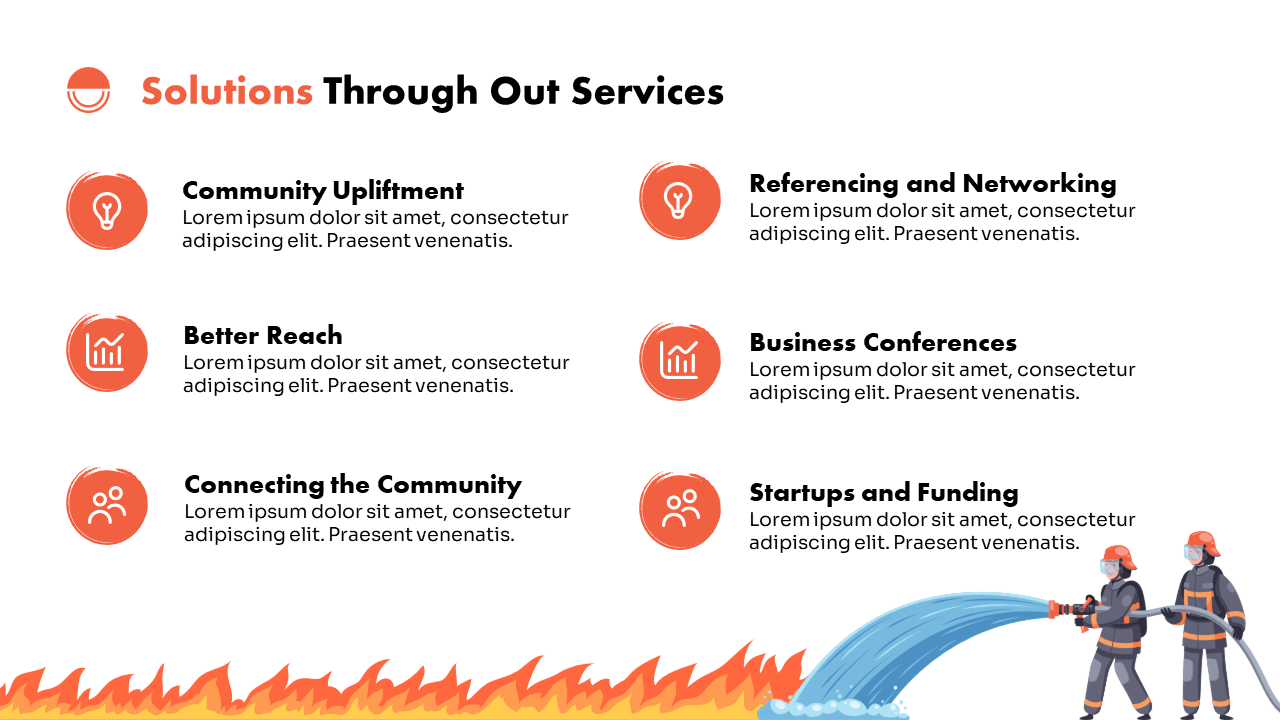 Solutions Through Out Services

Community Upliftment
Lorem ipsum dolor sit amet, consectetur adipiscing elit. Praesent venenatis.

Better Reach
Lorem ipsum dolor sit amet, consectetur adipiscing elit. Praesent venenatis.

Connecting the Community
Lorem ipsum dolor sit amet, consectetur adipiscing elit. Praesent venenatis.

Referencing and Networking
Lorem ipsum dolor sit amet, consectetur adipiscing elit. Praesent venenatis.

Business Conferences
Lorem ipsum dolor sit amet, consectetur adipiscing elit. Praesent venenatis.

Startups and Funding
Lorem ipsum dolor sit amet, consectetur adipiscing elit. Praesent venenatis.